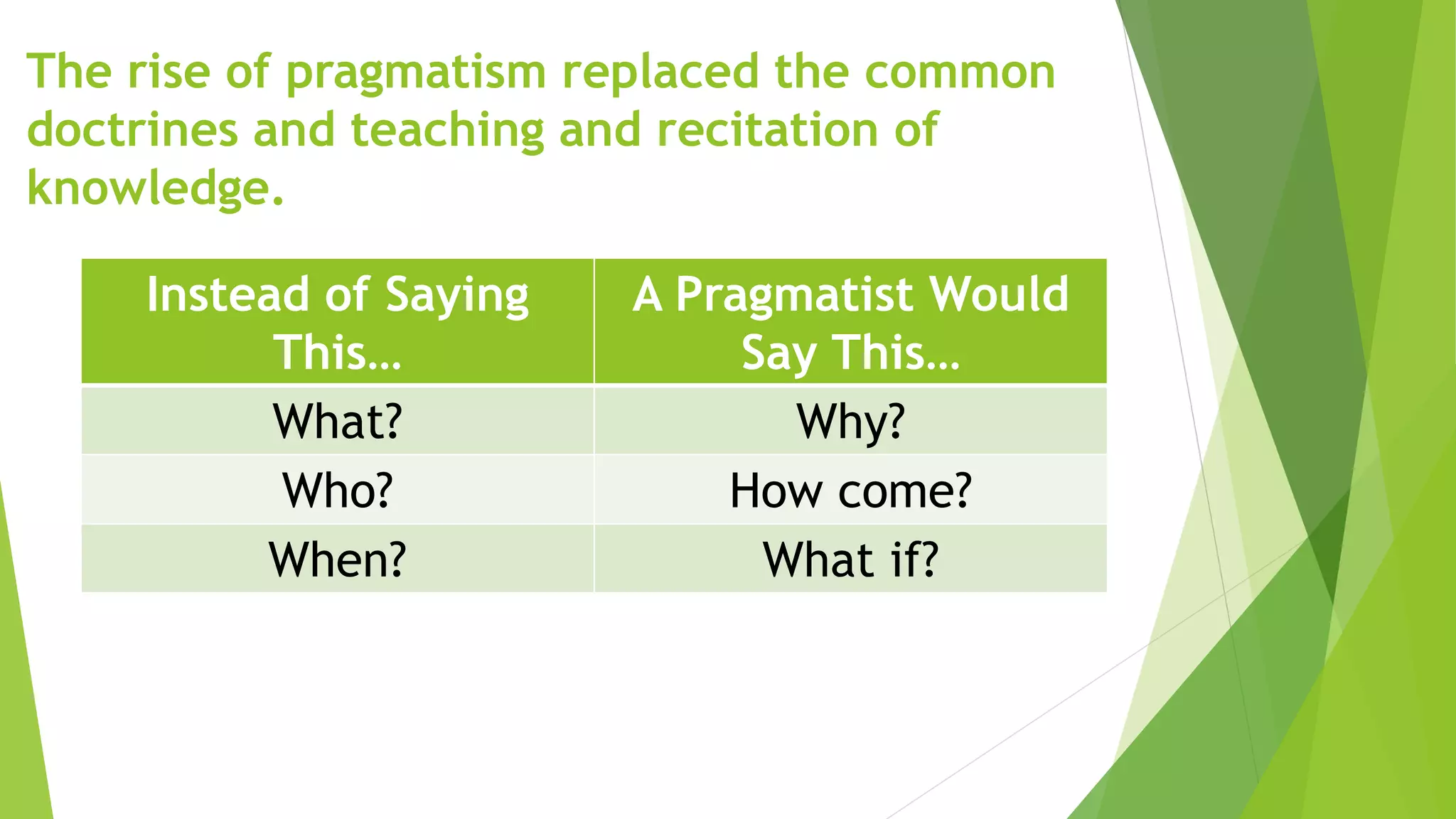 The rise of pragmatism replaced the common doctrines and teaching and recitation of knowledge.

| Instead of Saying This… | A Pragmatist Would Say This… |
|---|---|
| What? | Why? |
| Who? | How come? |
| When? | What if? |